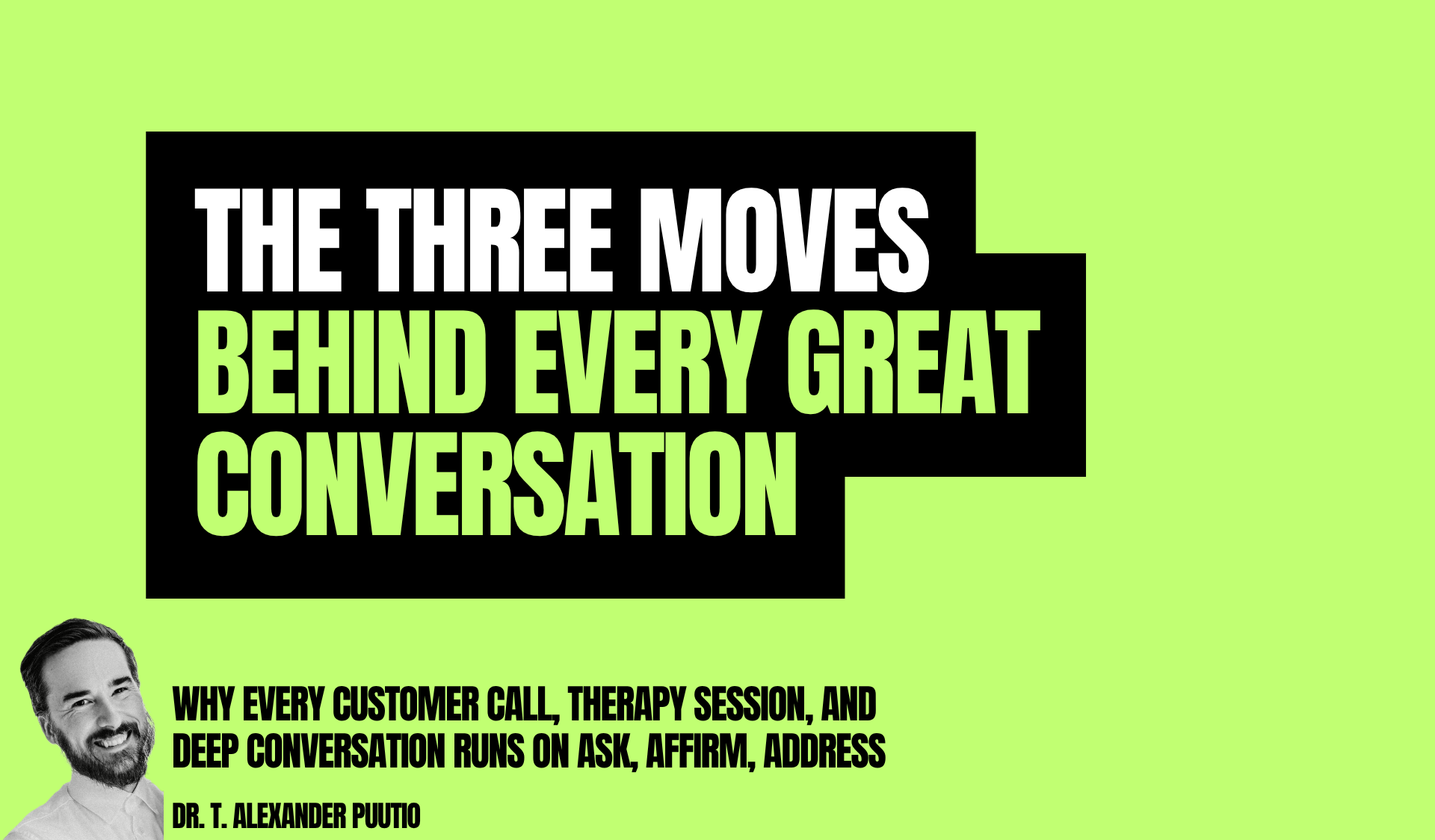 THE THREE MOVES BEHIND EVERY GREAT CONVERSATION

WHY EVERY CUSTOMER CALL, THERAPY SESSION, AND DEEP CONVERSATION RUNS ON ASK, AFFIRM, ADDRESS

DR. T. ALEXANDER PUUTIO